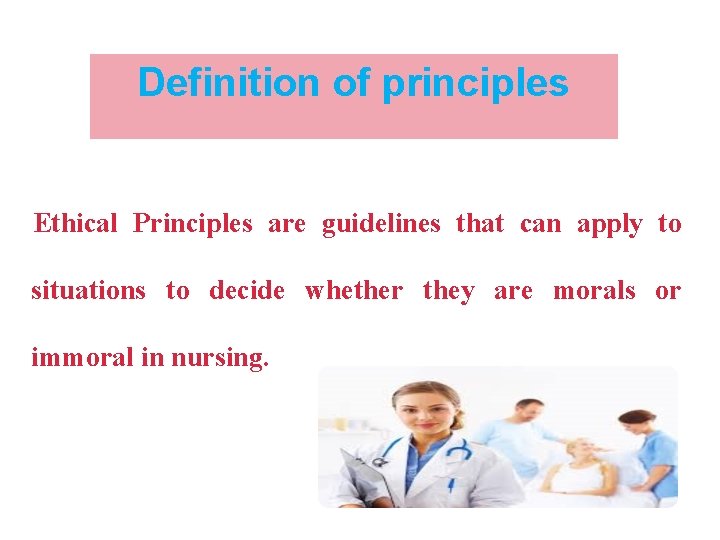 Definition of principles

Ethical Principles are guidelines that can apply to situations to decide whether they are morals or immoral in nursing.